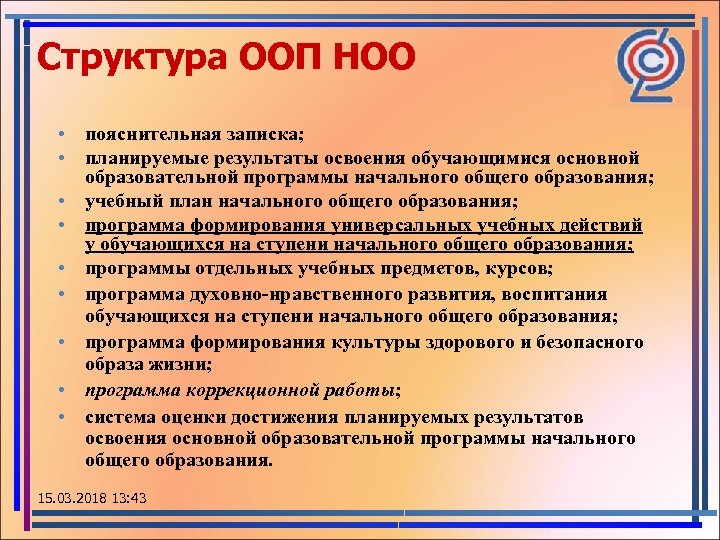 Структура ООП НОО

• пояснительная записка;
• планируемые результаты освоения обучающимися основной образовательной программы начального общего образования;
• учебный план начального общего образования;
• программа формирования универсальных учебных действий у обучающихся на ступени начального общего образования;
• программы отдельных учебных предметов, курсов;
• программа духовно-нравственного развития, воспитания обучающихся на ступени начального общего образования;
• программа формирования культуры здорового и безопасного образа жизни;
• программа коррекционной работы;
• система оценки достижения планируемых результатов освоения основной образовательной программы начального общего образования.

15.03.2018 13:43